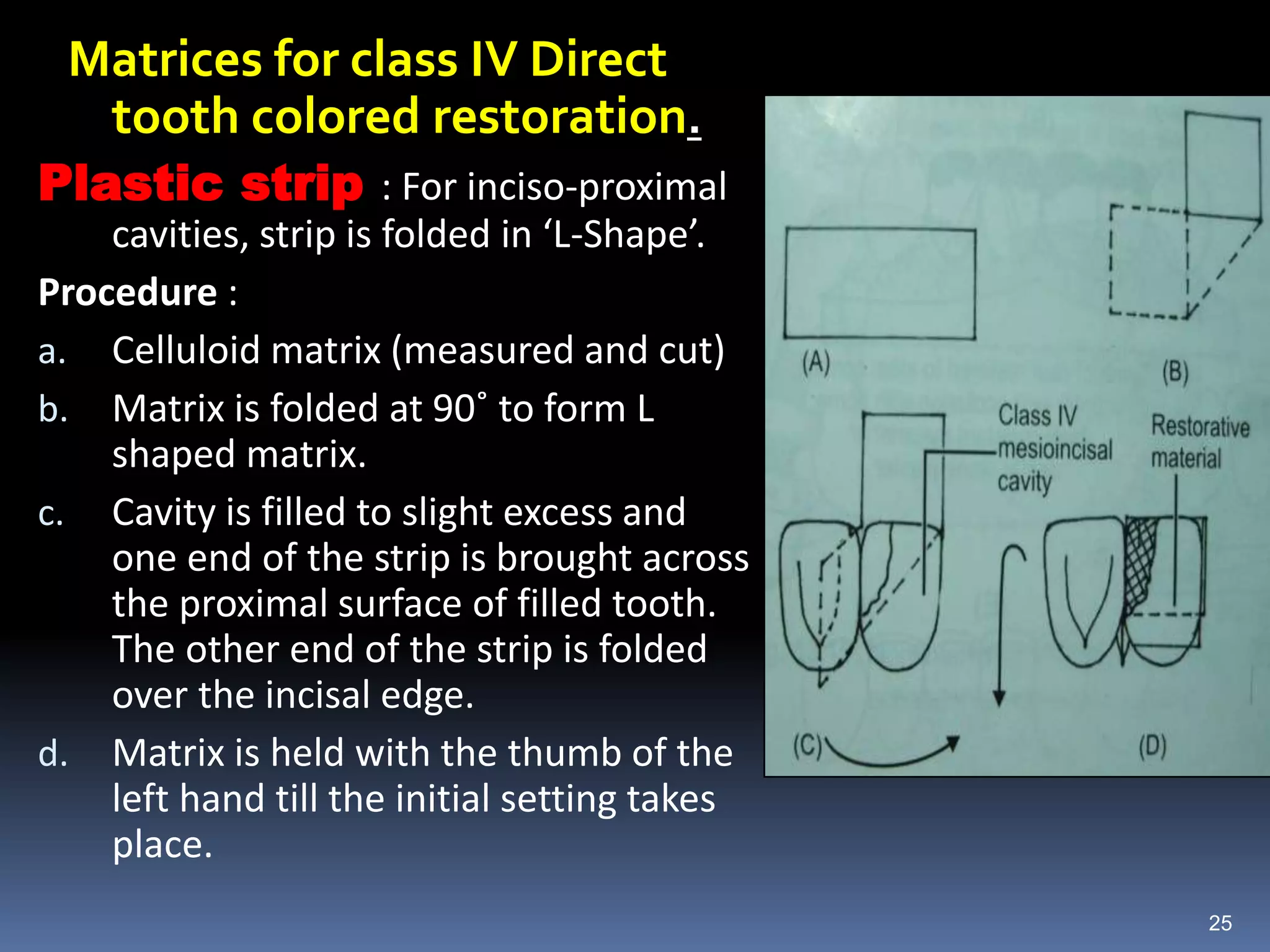 Matrices for class IV Direct tooth colored restoration.

Plastic strip : For inciso-proximal cavities, strip is folded in ‘L-Shape’.

Procedure :

a. Celluloid matrix (measured and cut)

b. Matrix is folded at 90˚ to form L shaped matrix.

c. Cavity is filled to slight excess and one end of the strip is brought across the proximal surface of filled tooth. The other end of the strip is folded over the incisal edge.

d. Matrix is held with the thumb of the left hand till the initial setting takes place.

(A)

(B)

Class IV mesioincisal cavity

Restorative material

(C)

(D)

25